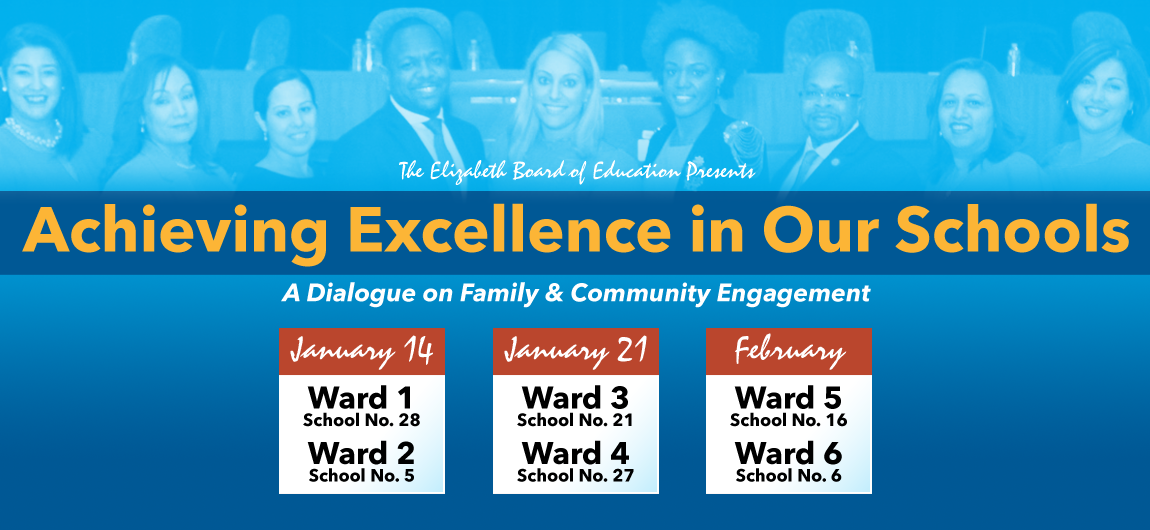 The Elizabeth Board of Education Presents

Achieving Excellence in Our Schools

A Dialogue on Family & Community Engagement

January 14
Ward 1
School No. 28
Ward 2
School No. 5

January 21
Ward 3
School No. 21
Ward 4
School No. 27

February
Ward 5
School No. 16
Ward 6
School No. 6